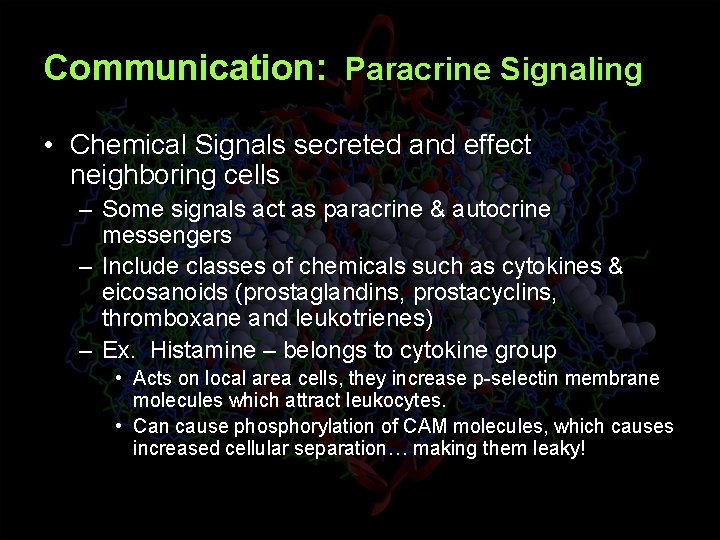 Communication: Paracrine Signaling

• Chemical Signals secreted and effect neighboring cells
– Some signals act as paracrine & autocrine messengers
– Include classes of chemicals such as cytokines & eicosanoids (prostaglandins, prostacyclins, thromboxane and leukotrienes)
– Ex. Histamine – belongs to cytokine group
• Acts on local area cells, they increase p-selectin membrane molecules which attract leukocytes.
• Can cause phosphorylation of CAM molecules, which causes increased cellular separation… making them leaky!